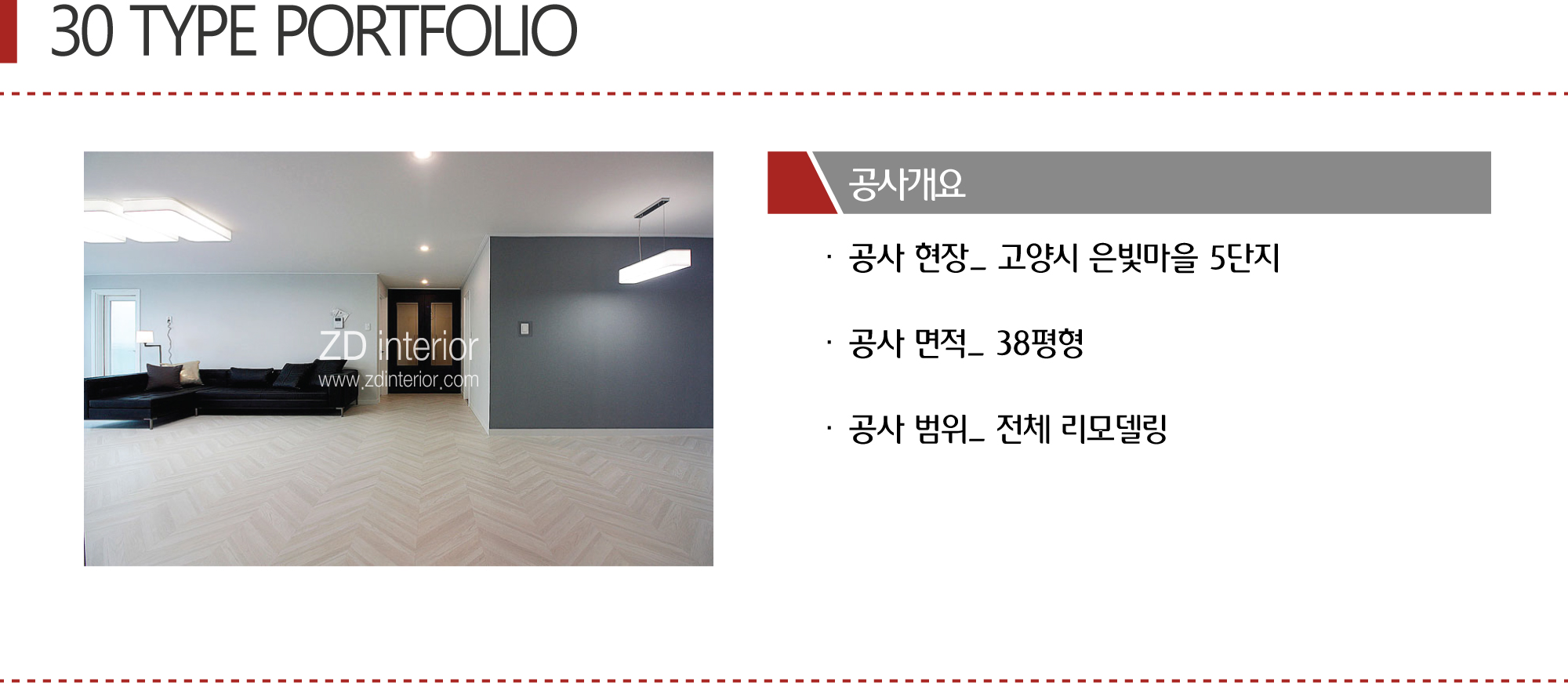 30 TYPE PORTFOLIO

ZD interior
www.zdinterior.com

공사개요

· 공사 현장_ 고양시 은빛마을 5단지

· 공사 면적_ 38평형

· 공사 범위_ 전체 리모델링